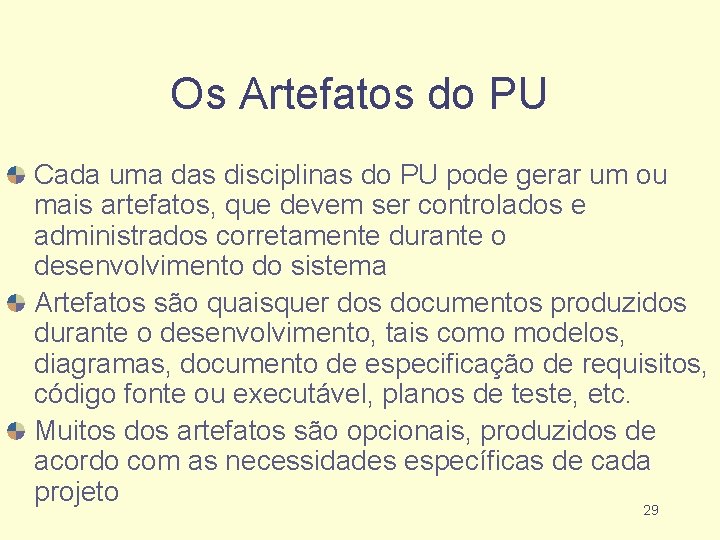 Os Artefatos do PU

Cada uma das disciplinas do PU pode gerar um ou mais artefatos, que devem ser controlados e administrados corretamente durante o desenvolvimento do sistema

Artefatos são quaisquer dos documentos produzidos durante o desenvolvimento, tais como modelos, diagramas, documento de especificação de requisitos, código fonte ou executável, planos de teste, etc.

Muitos dos artefatos são opcionais, produzidos de acordo com as necessidades específicas de cada projeto

29